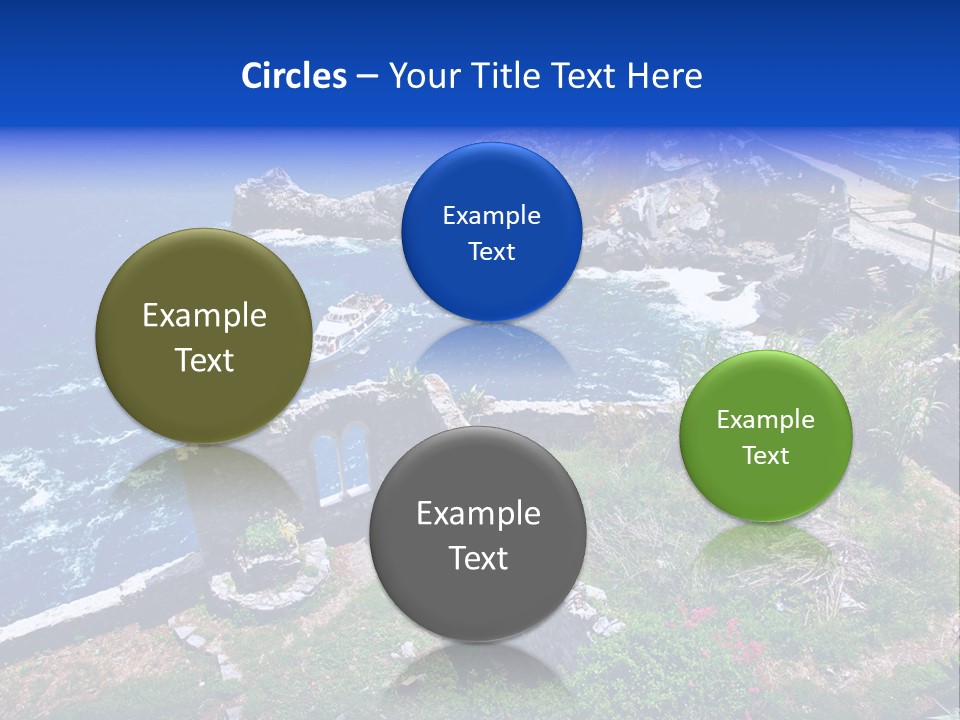 Circles – Your Title Text Here

Example Text

Example Text

Example Text

Example Text